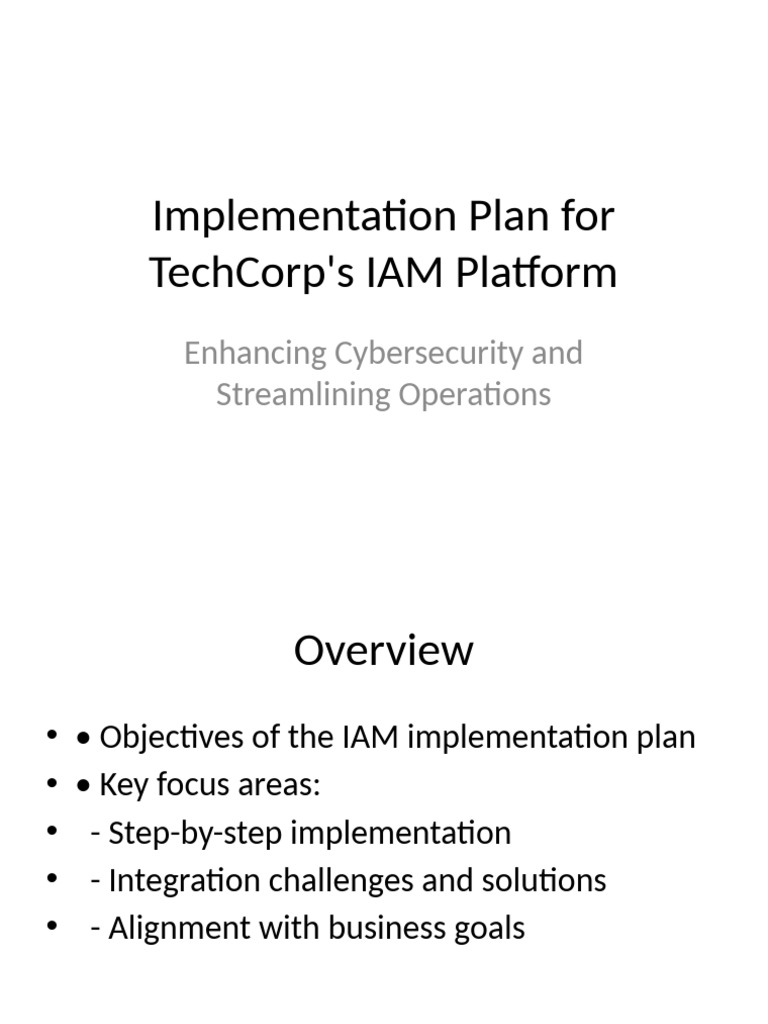 Implementation Plan for TechCorp's IAM Platform

Enhancing Cybersecurity and Streamlining Operations

Overview

• • Objectives of the IAM implementation plan
• • Key focus areas:
• - Step-by-step implementation
• - Integration challenges and solutions
• - Alignment with business goals